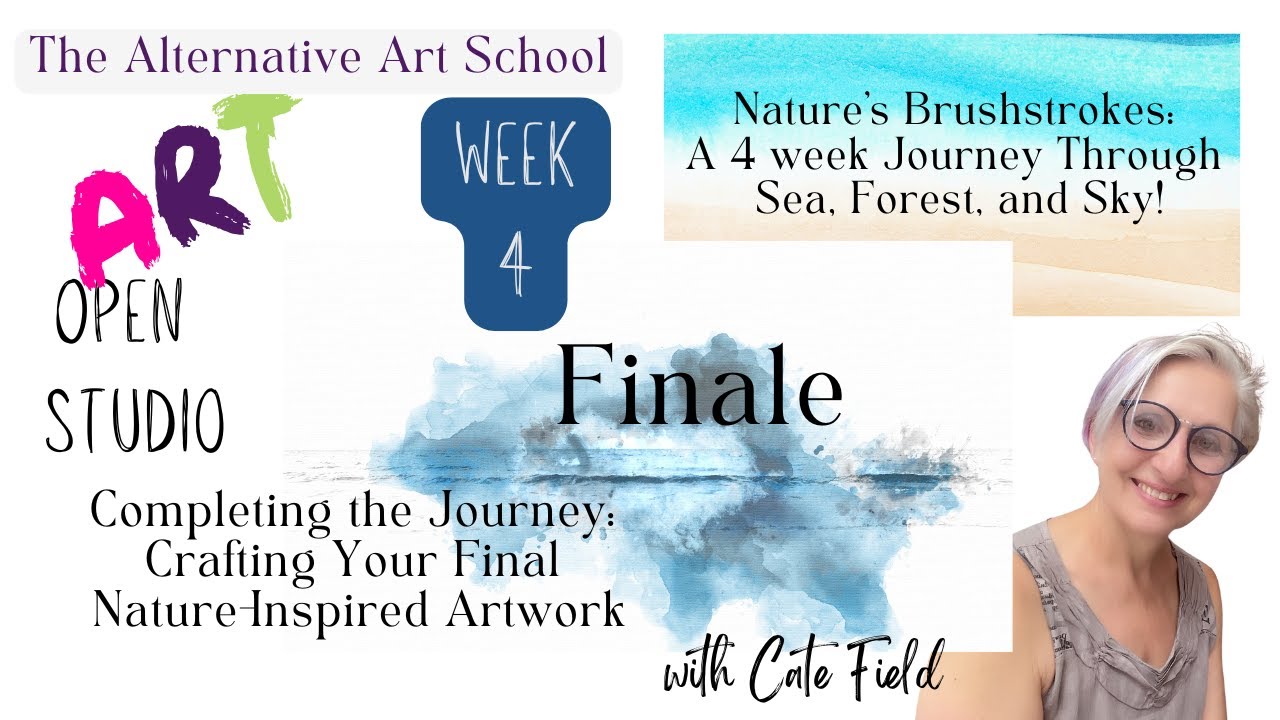 The Alternative Art School

ART

OPEN STUDIO

WEEK 4

Nature's Brushstrokes: A 4 week Journey Through Sea, Forest, and Sky!

Finale

Completing the Journey: Crafting Your Final Nature-Inspired Artwork

with Cate Field